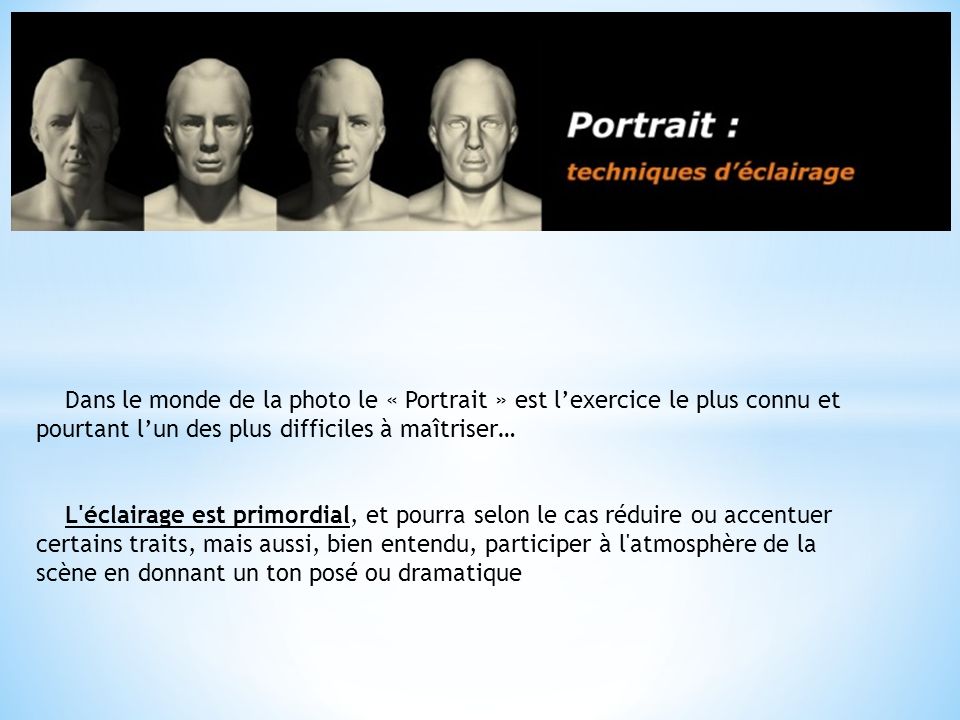 Portrait :
techniques d'éclairage

Dans le monde de la photo le « Portrait » est l'exercice le plus connu et pourtant l'un des plus difficiles à maîtriser…

L'éclairage est primordial, et pourra selon le cas réduire ou accentuer certains traits, mais aussi, bien entendu, participer à l'atmosphère de la scène en donnant un ton posé ou dramatique